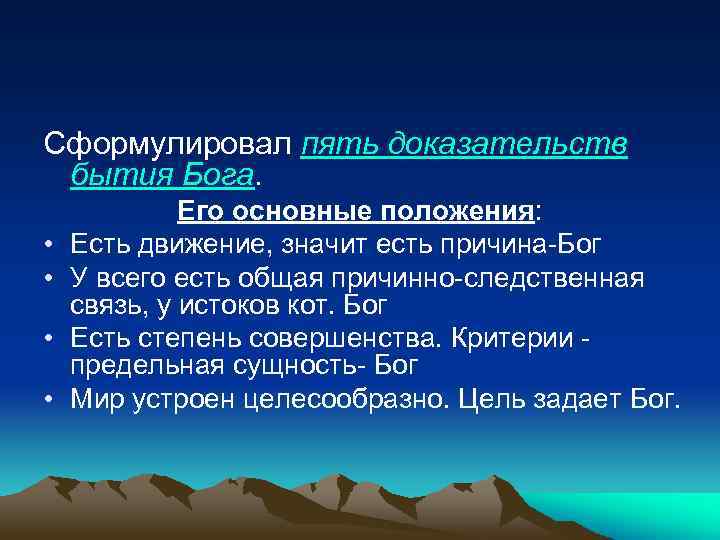 Сформулировал пять доказательств бытия Бога.

Его основные положения:

• Есть движение, значит есть причина-Бог
• У всего есть общая причинно-следственная связь, у истоков кот. Бог
• Есть степень совершенства. Критерии - предельная сущность- Бог
• Мир устроен целесообразно. Цель задает Бог.